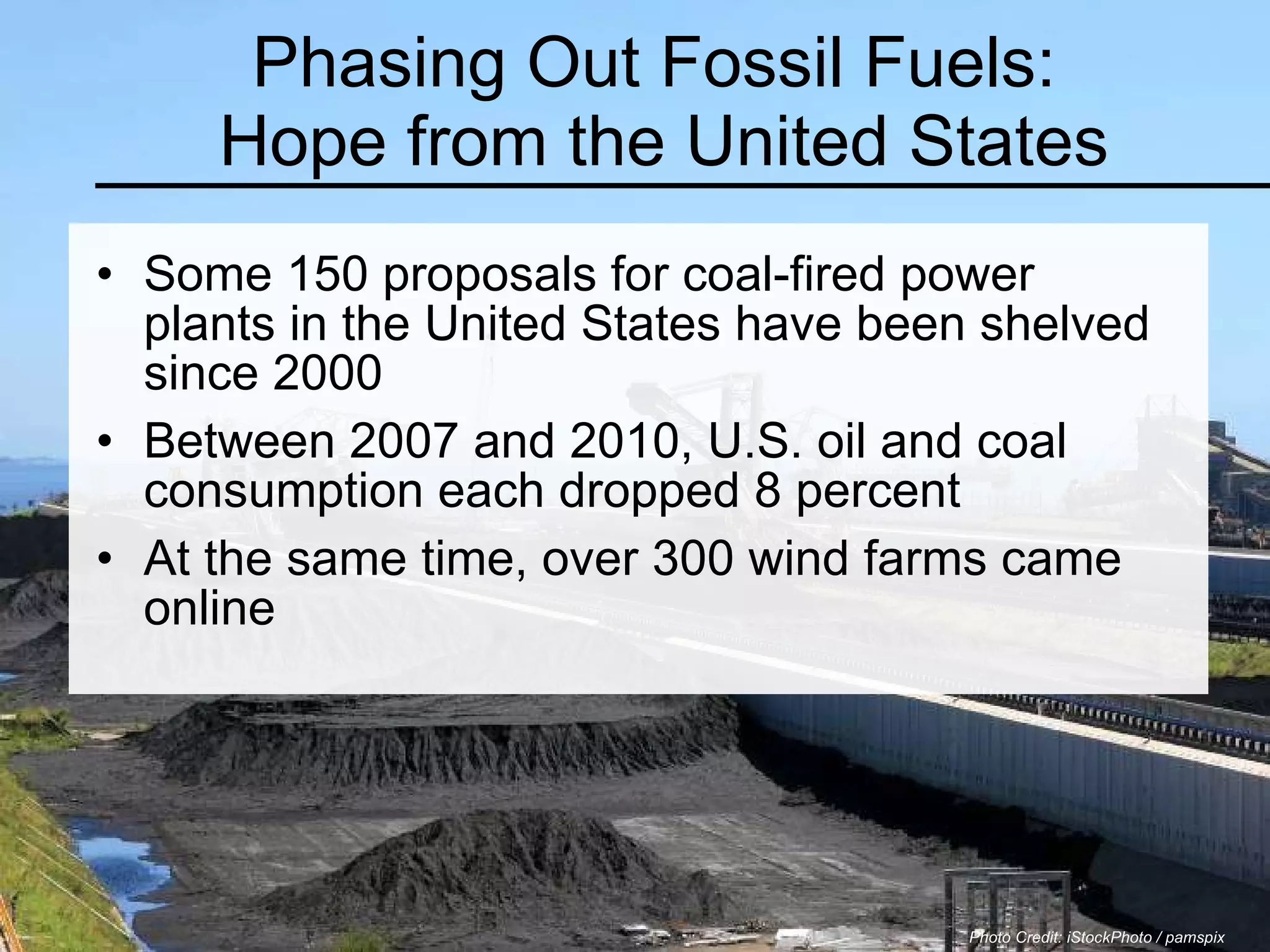 Phasing Out Fossil Fuels: Hope from the United States

• Some 150 proposals for coal-fired power plants in the United States have been shelved since 2000

• Between 2007 and 2010, U.S. oil and coal consumption each dropped 8 percent

• At the same time, over 300 wind farms came online

Photo Credit: iStockPhoto / pamspix